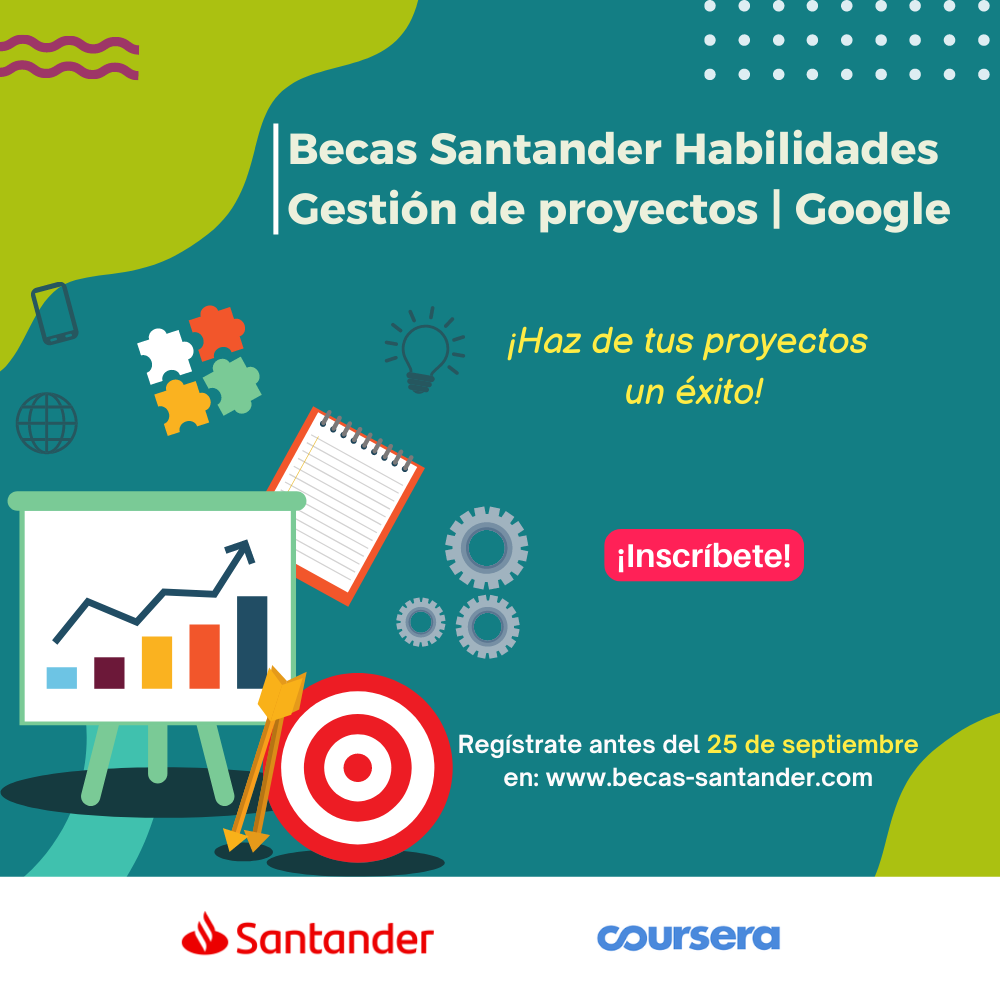 Becas Santander Habilidades
Gestión de proyectos | Google

¡Haz de tus proyectos un éxito!

¡Inscríbete!

Regístrate antes del 25 de septiembre en: www.becas-santander.com

Santander

coursera